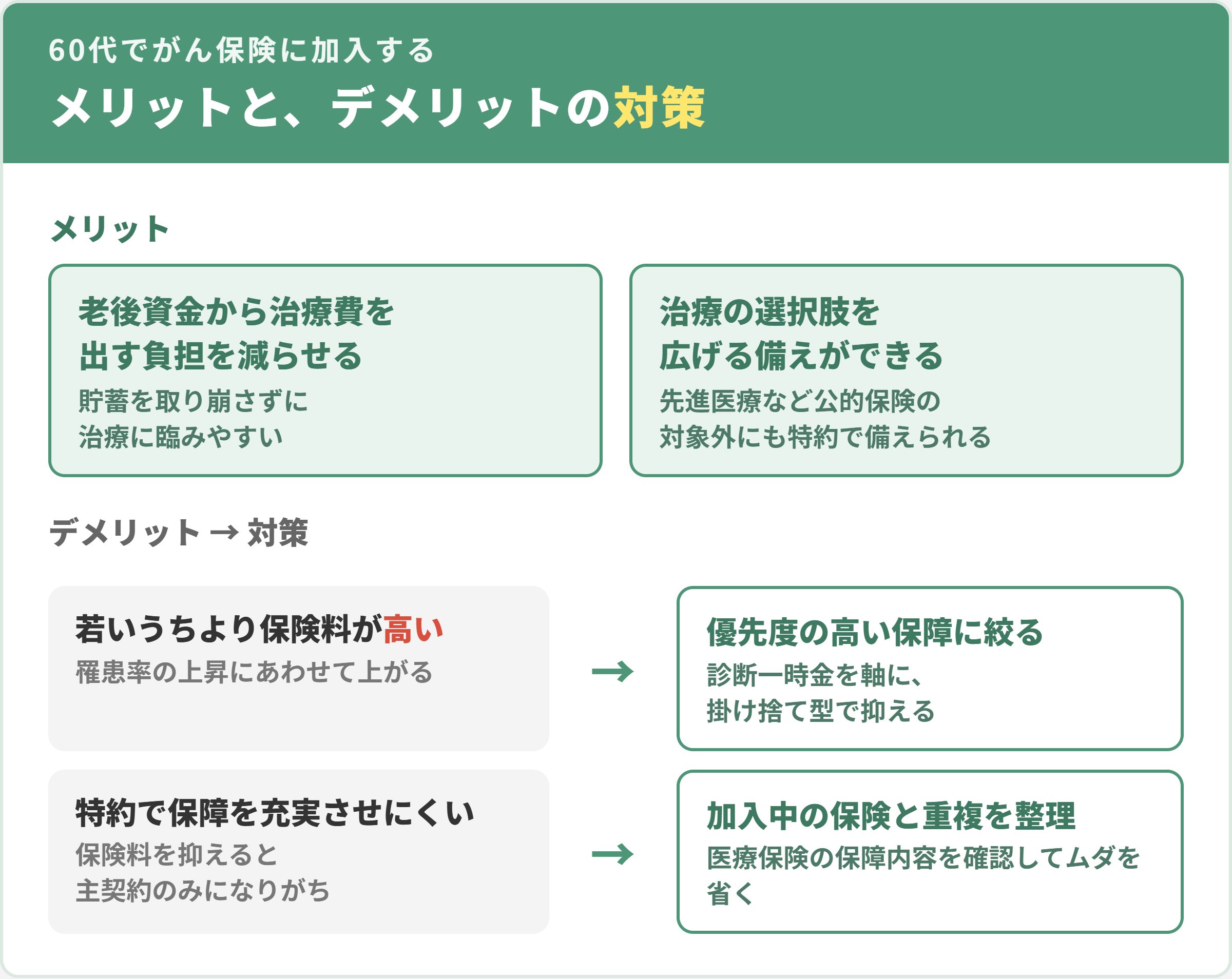 60代でがん保険に加入する
メリットと、デメリットの対策

メリット

老後資金から治療費を出す負担を減らせる
貯蓄を取り崩さずに治療に臨みやすい

治療の選択肢を広げる備えができる
先進医療など公的保険の対象外にも特約で備えられる

デメリット → 対策

若いうちより保険料が高い
罹患率の上昇にあわせて上がる

→

優先度の高い保障に絞る
診断一時金を軸に、掛け捨て型で抑える

特約で保障を充実させにくい
保険料を抑えると主契約のみになりがち

→

加入中の保険と重複を整理
医療保険の保障内容を確認してムダを省く